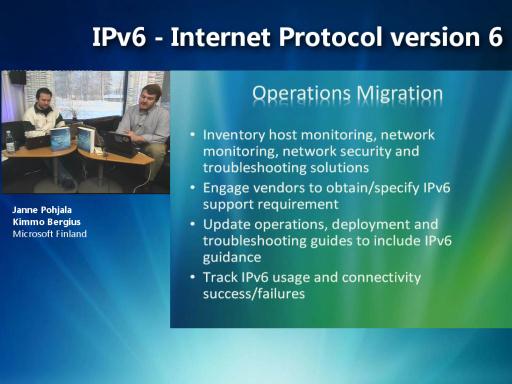 IPv6 - Internet Protocol version 6

Janne Pohjala
Kimmo Bergius
Microsoft Finland

Operations Migration

• Inventory host monitoring, network monitoring, network security and troubleshooting solutions
• Engage vendors to obtain/specify IPv6 support requirement
• Update operations, deployment and troubleshooting guides to include IPv6 guidance
• Track IPv6 usage and connectivity success/failures